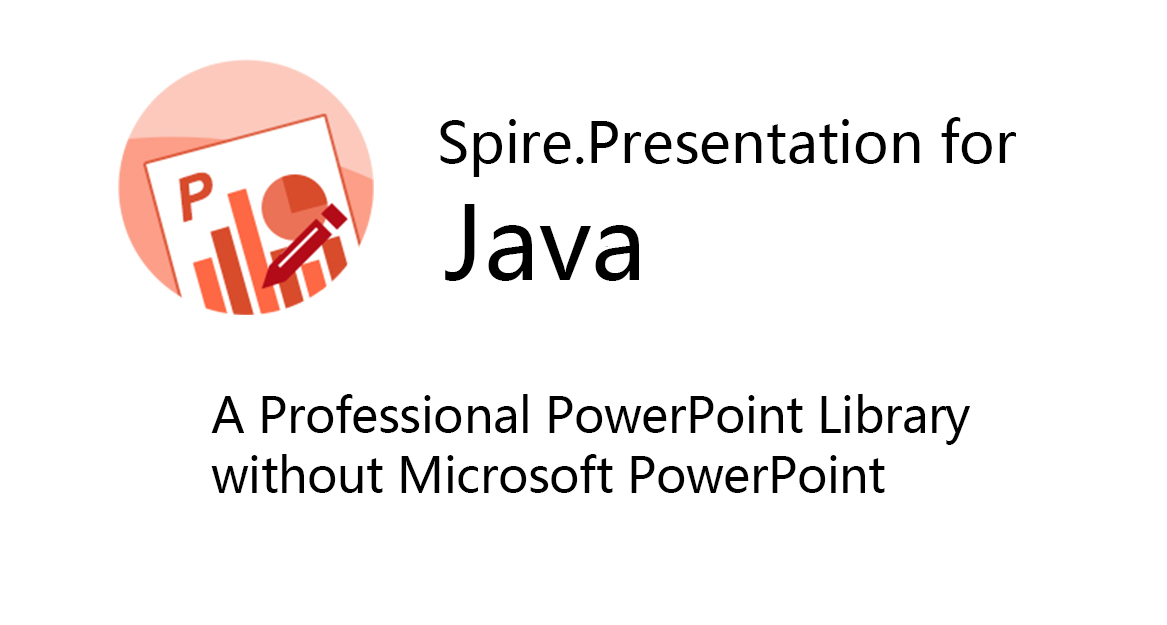 P

Spire.Presentation for
Java

A Professional PowerPoint Library without Microsoft PowerPoint